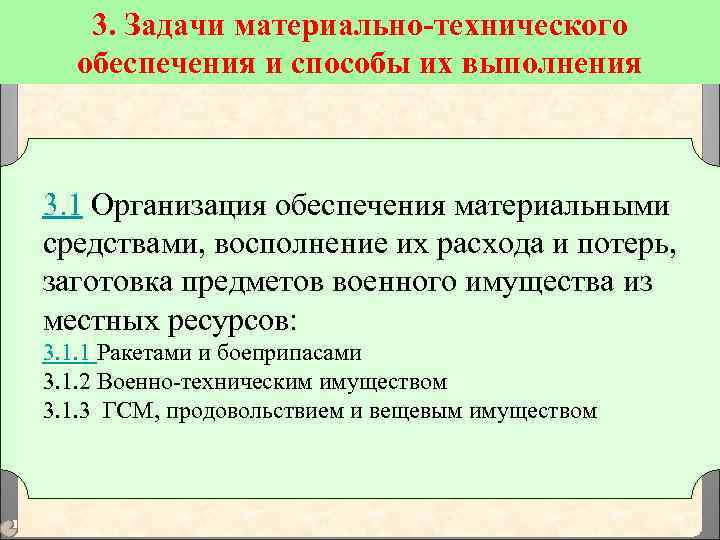 3. Задачи материально-технического обеспечения и способы их выполнения

3.1 Организация обеспечения материальными средствами, восполнение их расхода и потерь, заготовка предметов военного имущества из местных ресурсов:

3.1.1 Ракетами и боеприпасами

3.1.2 Военно-техническим имуществом

3.1.3 ГСМ, продовольствием и вещевым имуществом